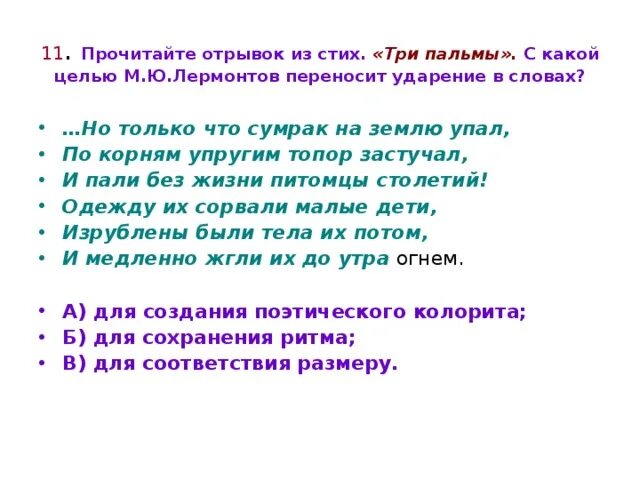 11. Прочитайте отрывок из стих. «Три пальмы». С какой целью М.Ю.Лермонтов переносит ударение в словах?

• …Но только что сумрак на землю упал,
• По корням упругим топор застучал,
• И пали без жизни питомцы столетий!
• Одежду их сорвали малые дети,
• Изрублены были тела их потом,
• И медленно жгли их до утра огнем.

• А) для создания поэтического колорита;
• Б) для сохранения ритма;
• В) для соответствия размеру.